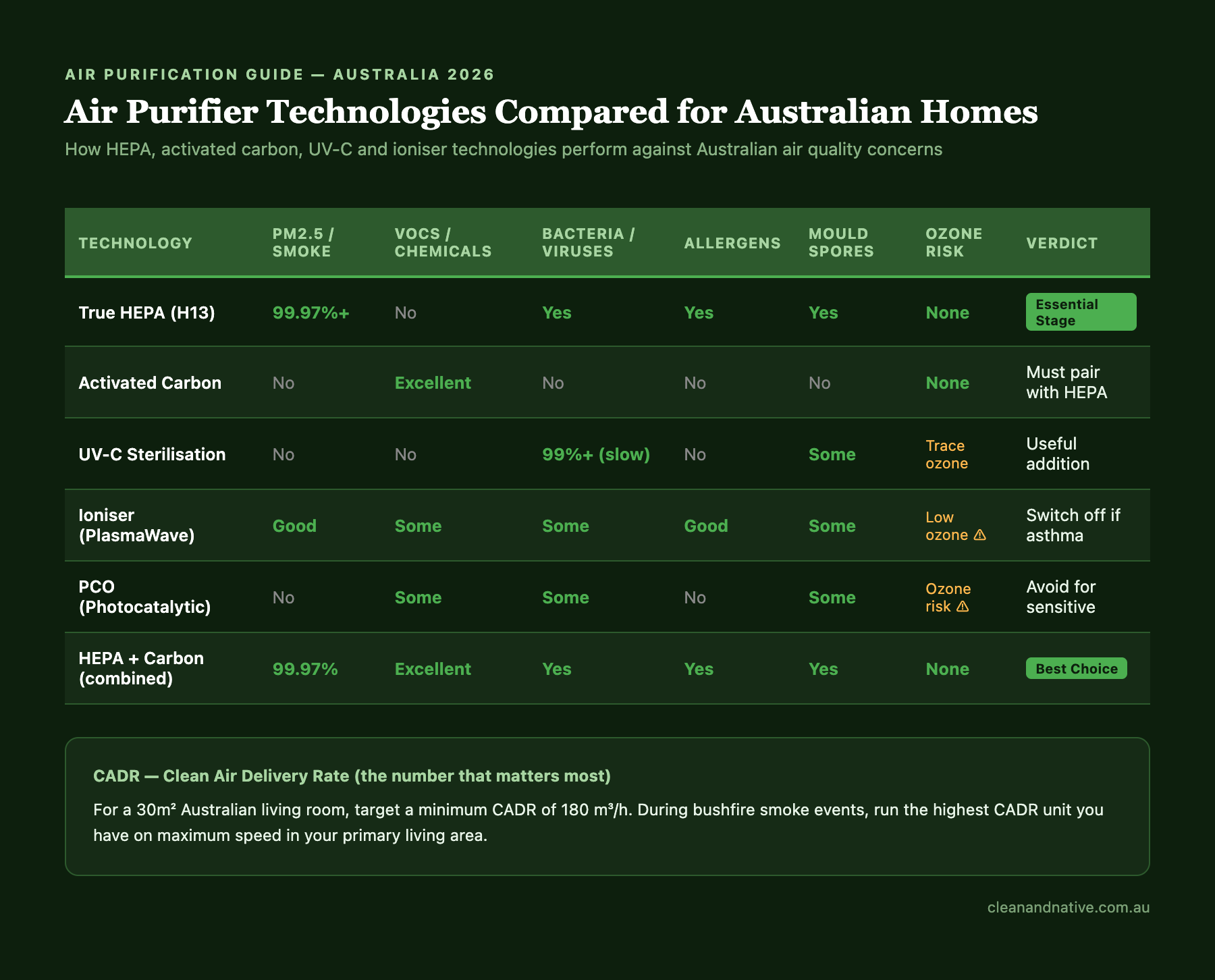 AIR PURIFICATION GUIDE — AUSTRALIA 2026

Air Purifier Technologies Compared for Australian Homes

How HEPA, activated carbon, UV-C and ioniser technologies perform against Australian air quality concerns

| TECHNOLOGY | PM2.5 / SMOKE | VOCS / CHEMICALS | BACTERIA / VIRUSES | ALLERGENS | MOULD SPORES | OZONE RISK | VERDICT |
|---|---|---|---|---|---|---|---|
| True HEPA (H13) | 99.97%+ | No | Yes | Yes | Yes | None | Essential Stage |
| Activated Carbon | No | Excellent | No | No | No | None | Must pair with HEPA |
| UV-C Sterilisation | No | No | 99%+ (slow) | No | Some | Trace ozone | Useful addition |
| Ioniser (PlasmaWave) | Good | Some | Some | Good | Some | Low ozone ⚠ | Switch off if asthma |
| PCO (Photocatalytic) | No | Some | Some | No | Some | Ozone risk ⚠ | Avoid for sensitive |
| HEPA + Carbon (combined) | 99.97% | Excellent | Yes | Yes | Yes | None | Best Choice |

CADR — Clean Air Delivery Rate (the number that matters most)

For a 30m² Australian living room, target a minimum CADR of 180 m³/h. During bushfire smoke events, run the highest CADR unit you have on maximum speed in your primary living area.

cleanandnative.com.au